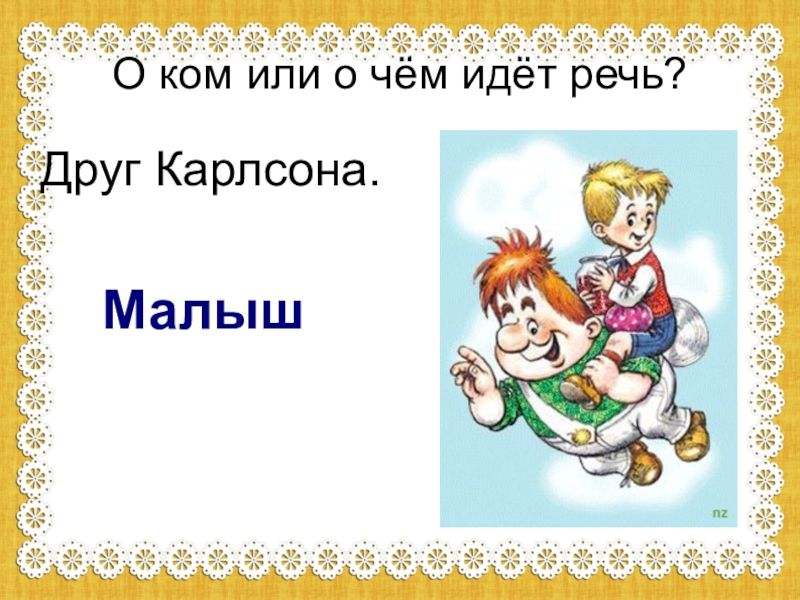 О ком или о чём идёт речь?

Друг Карлсона.

Малыш

nz